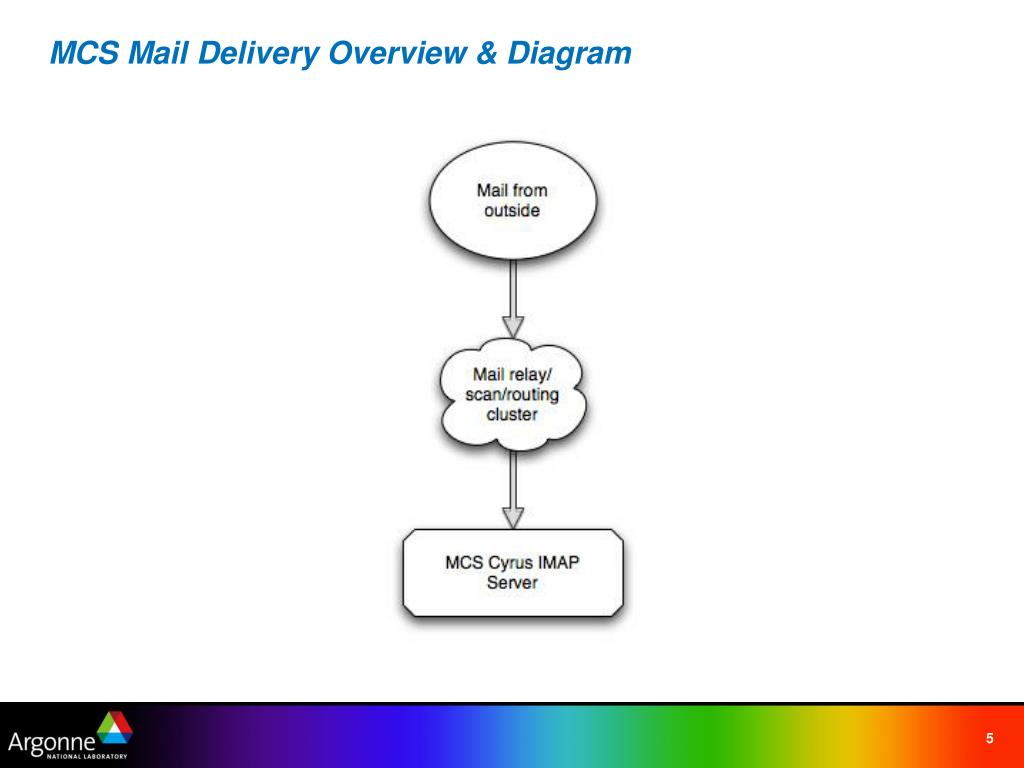 MCS Mail Delivery Overview & Diagram

Mail from outside

Mail relay/ scan/routing cluster

MCS Cyrus IMAP Server

Argonne
NATIONAL LABORATORY

5